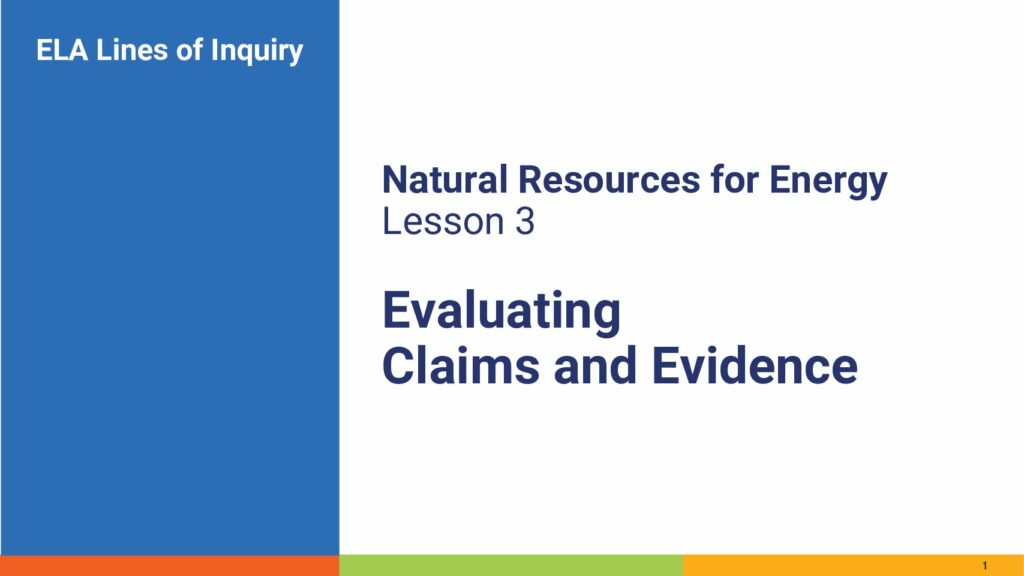 ELA Lines of Inquiry

Natural Resources for Energy
Lesson 3

Evaluating
Claims and Evidence

1